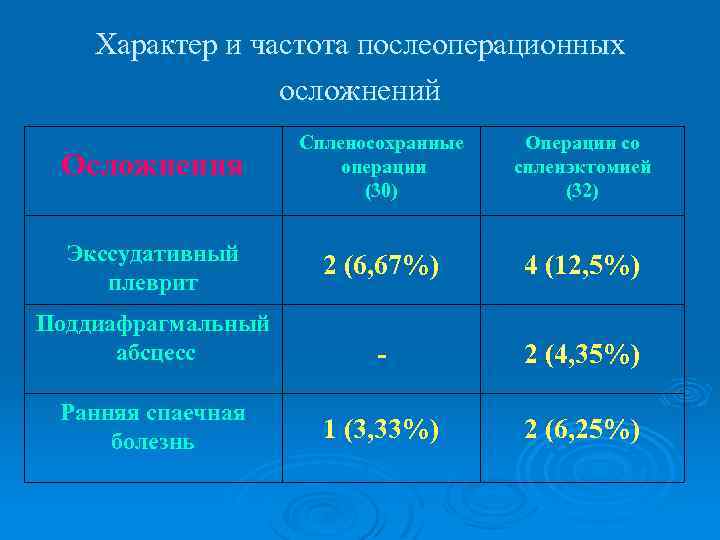 Характер и частота послеоперационных осложнений

| Осложнения | Спленосохранные операции (30) | Операции со спленэктомией (32) |
|---|---|---|
| Экссудативный плеврит | 2 (6,67%) | 4 (12,5%) |
| Поддиафрагмальный абсцесс | - | 2 (4,35%) |
| Ранняя спаечная болезнь | 1 (3,33%) | 2 (6,25%) |